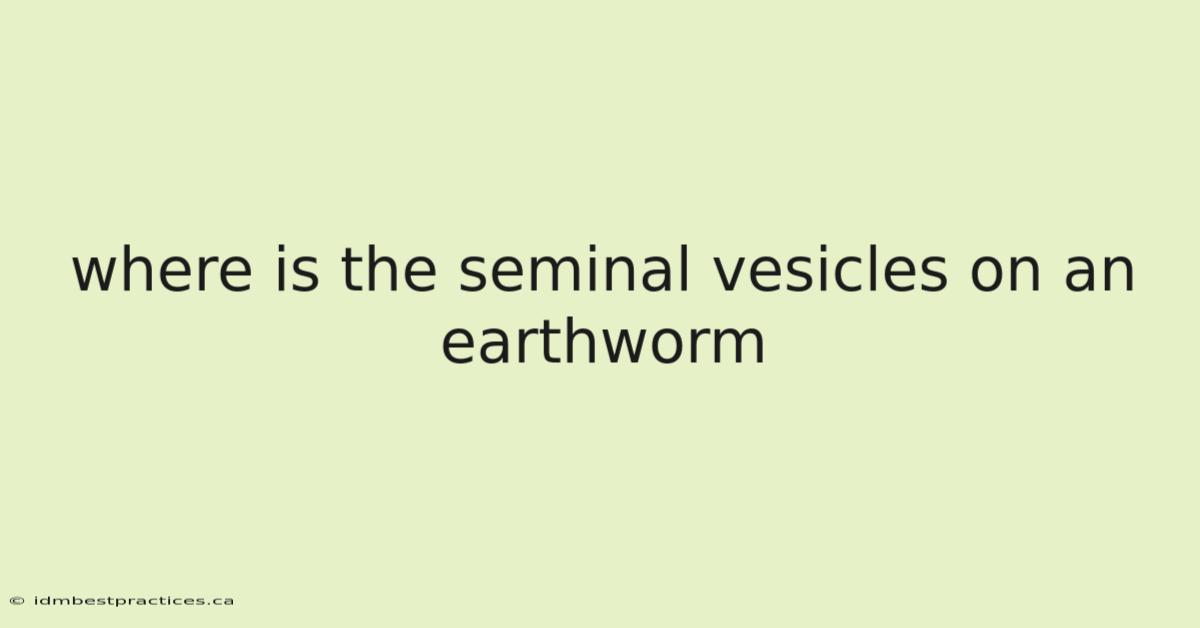 where is the seminal vesicles on an earthworm

© idmbestpractices.ca